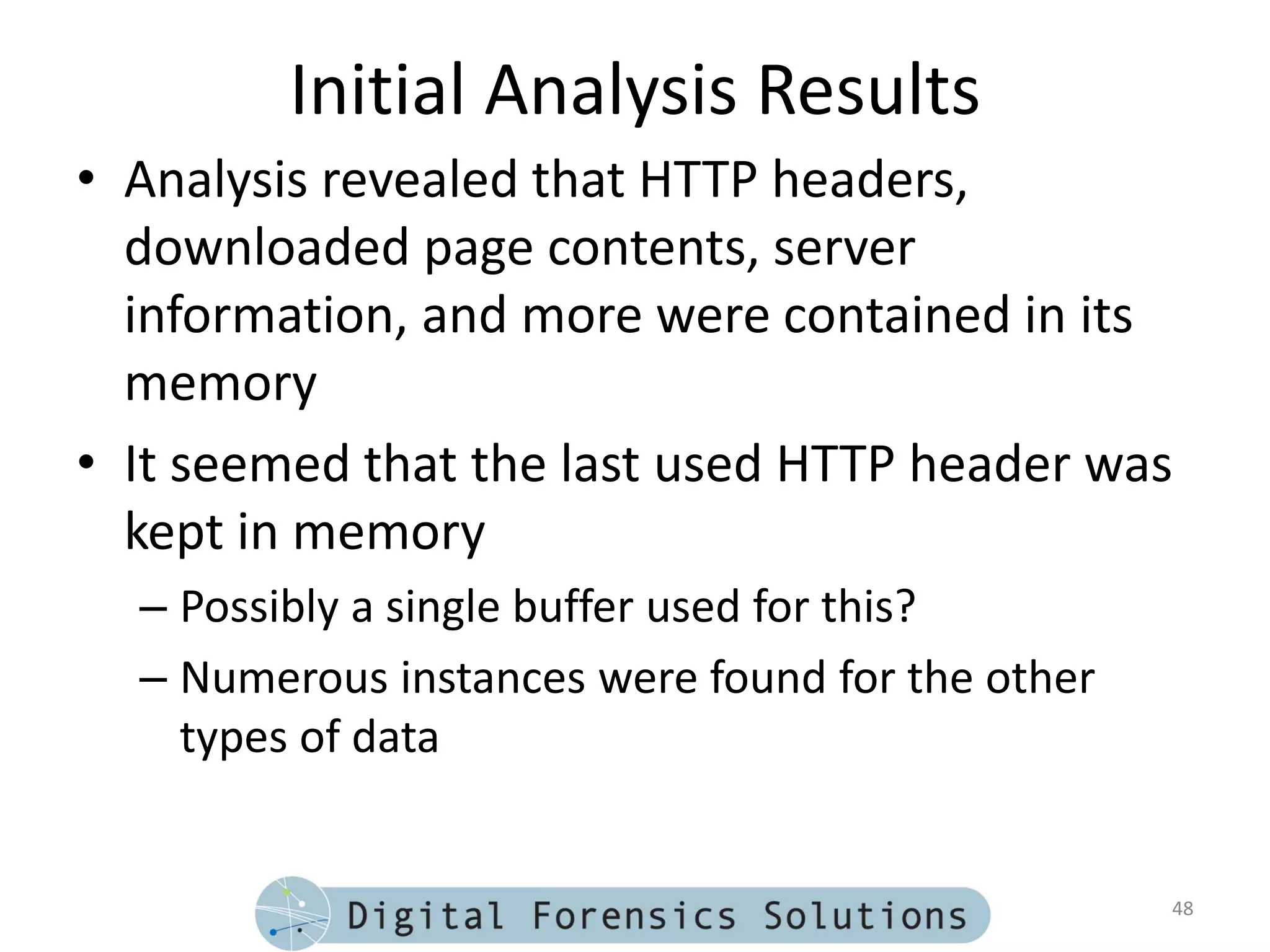 Initial Analysis Results

• Analysis revealed that HTTP headers, downloaded page contents, server information, and more were contained in its memory

• It seemed that the last used HTTP header was kept in memory

– Possibly a single buffer used for this?

– Numerous instances were found for the other types of data

Digital Forensics Solutions

48